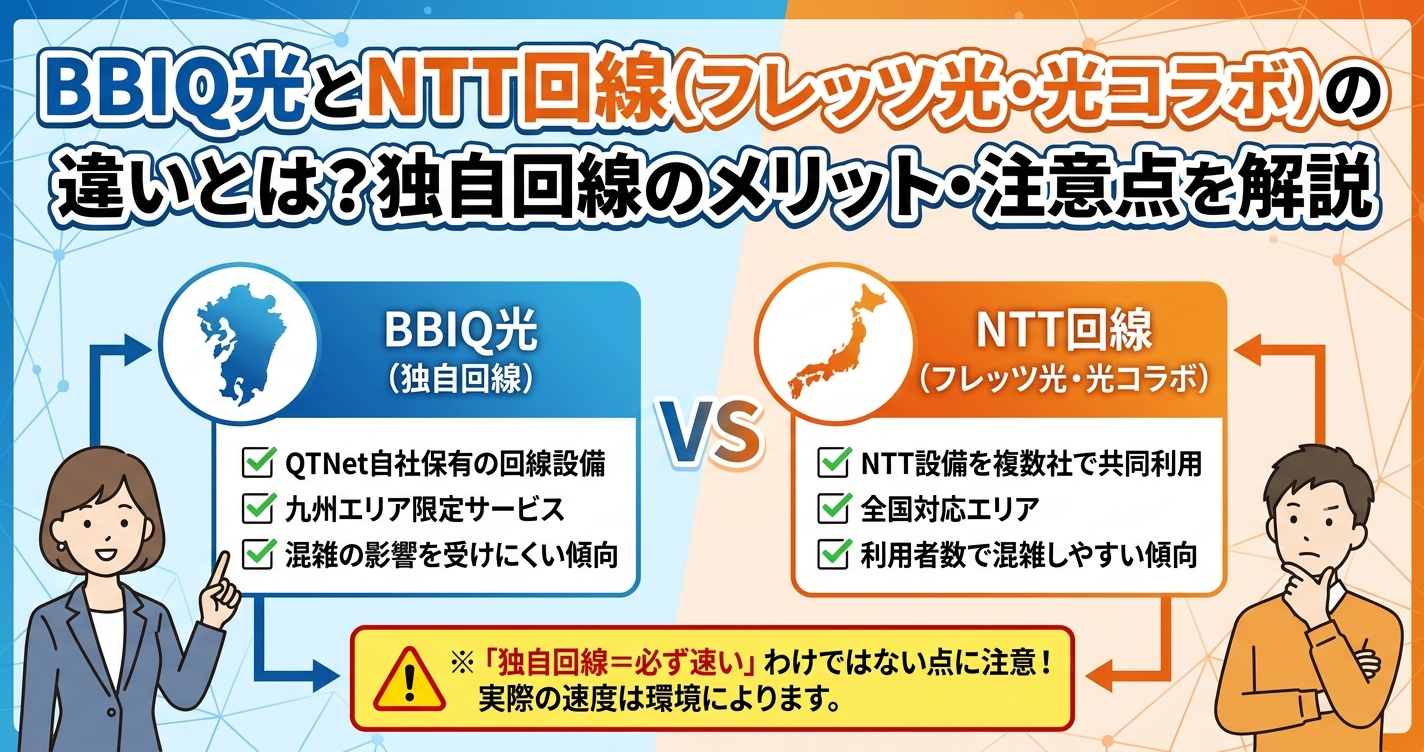 BBIQ光とNTT回線（フレッツ光・光コラボ）の違いとは？独自回線のメリット・注意点を解説

BBIQ光
（独自回線）

QTNet自社保有の回線設備
九州エリア限定サービス
混雑の影響を受けにくい傾向

VS

NTT回線
（フレッツ光・光コラボ）

NTT設備を複数社で共同利用
全国対応エリア
利用者数で混雑しやすい傾向

※「独自回線＝必ず速い」わけではない点に注意！
実際の速度は環境によります。